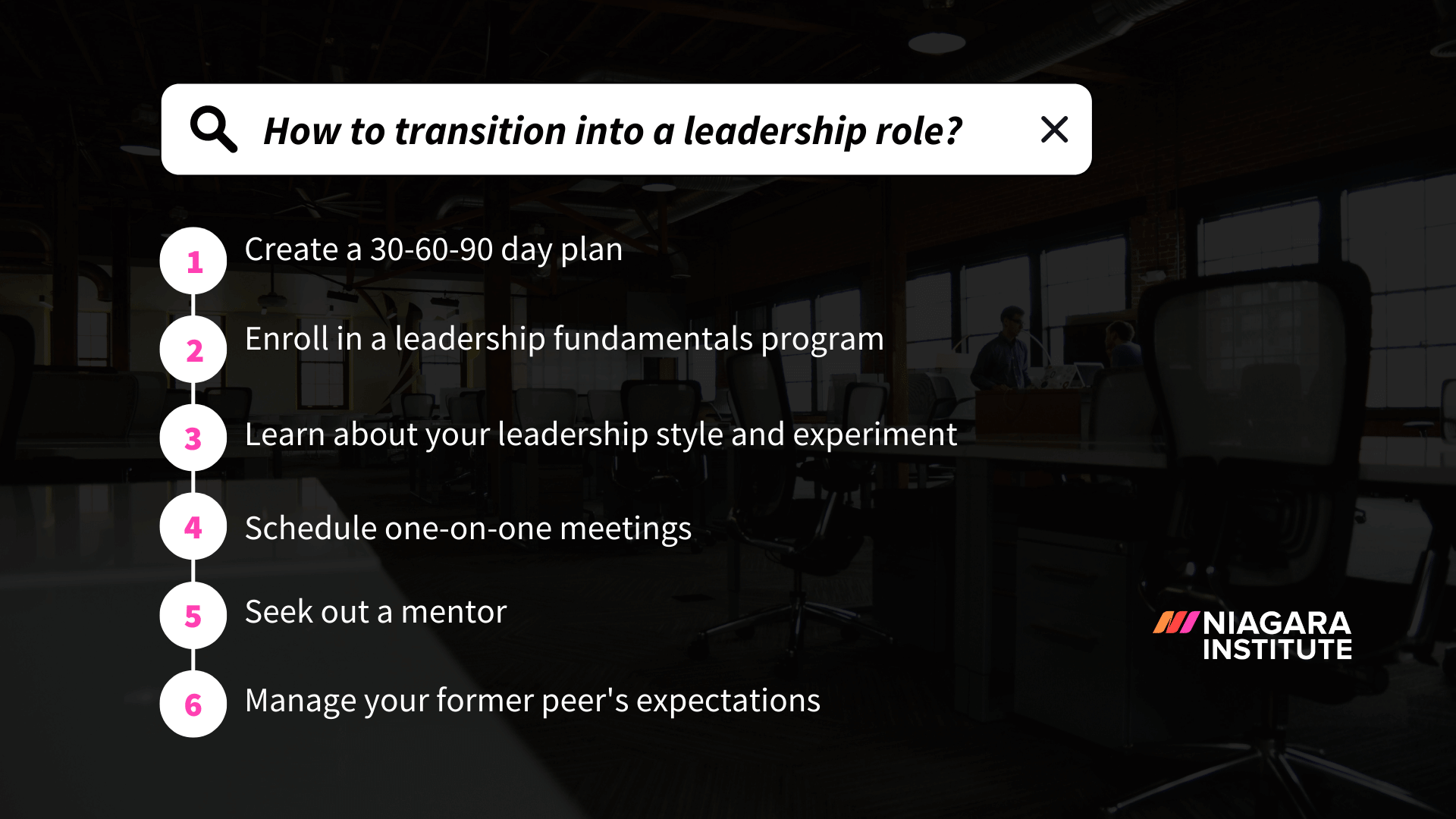 How to transition into a leadership role?

1 Create a 30-60-90 day plan

2 Enroll in a leadership fundamentals program

3 Learn about your leadership style and experiment

4 Schedule one-on-one meetings

5 Seek out a mentor

6 Manage your former peer's expectations

NIAGARA INSTITUTE